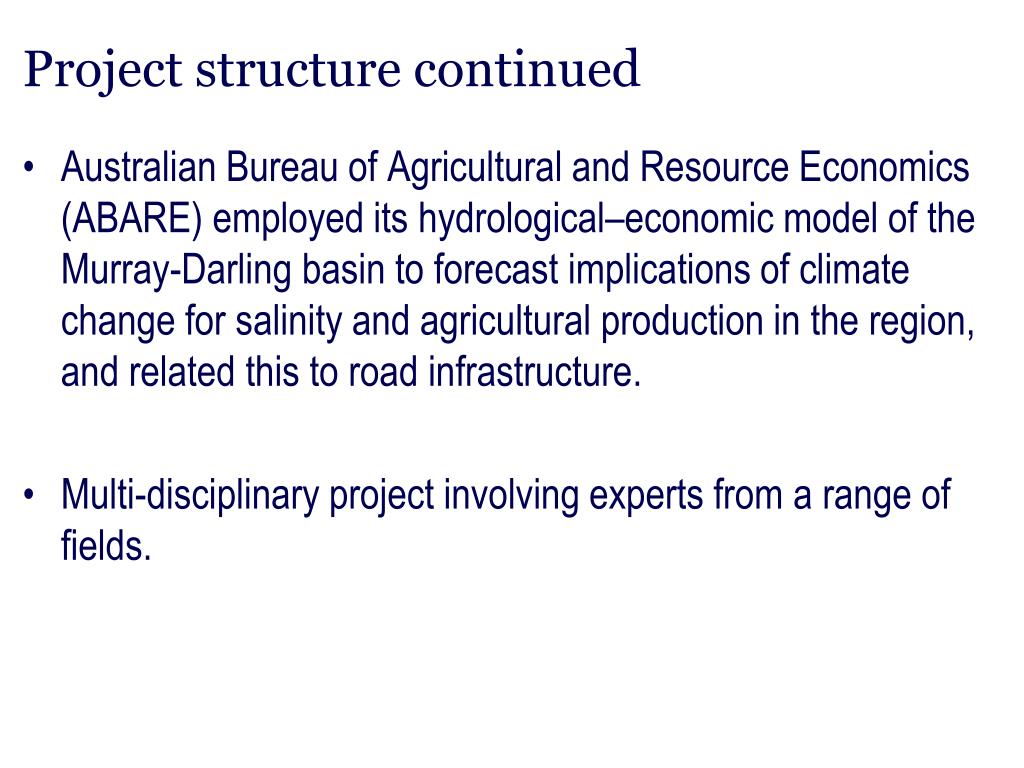 Project structure continued

• Australian Bureau of Agricultural and Resource Economics (ABARE) employed its hydrological–economic model of the Murray-Darling basin to forecast implications of climate change for salinity and agricultural production in the region, and related this to road infrastructure.

• Multi-disciplinary project involving experts from a range of fields.